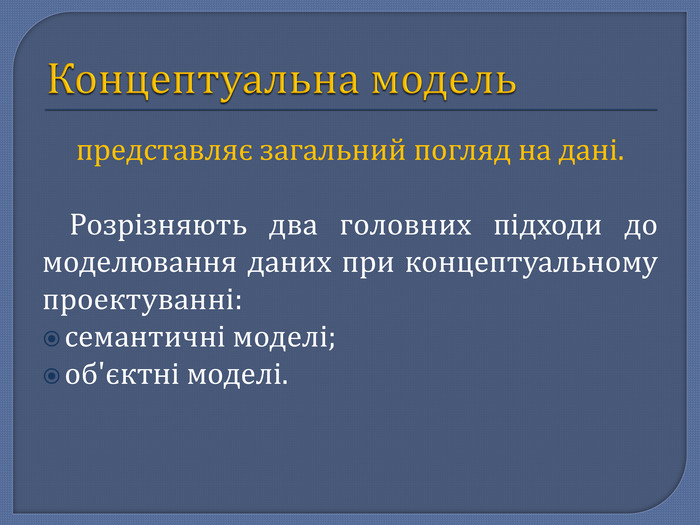 Концептуальна модель

представляє загальний погляд на дані.

Розрізняють два головних підходи до моделювання даних при концептуальному проектуванні:
семантичні моделі;
об'єктні моделі.